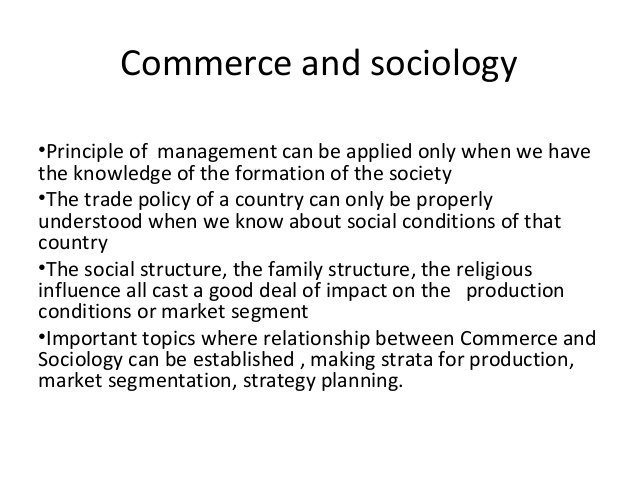 Commerce and sociology

•Principle of management can be applied only when we have the knowledge of the formation of the society

•The trade policy of a country can only be properly understood when we know about social conditions of that country

•The social structure, the family structure, the religious influence all cast a good deal of impact on the production conditions or market segment

•Important topics where relationship between Commerce and Sociology can be established , making strata for production, market segmentation, strategy planning.